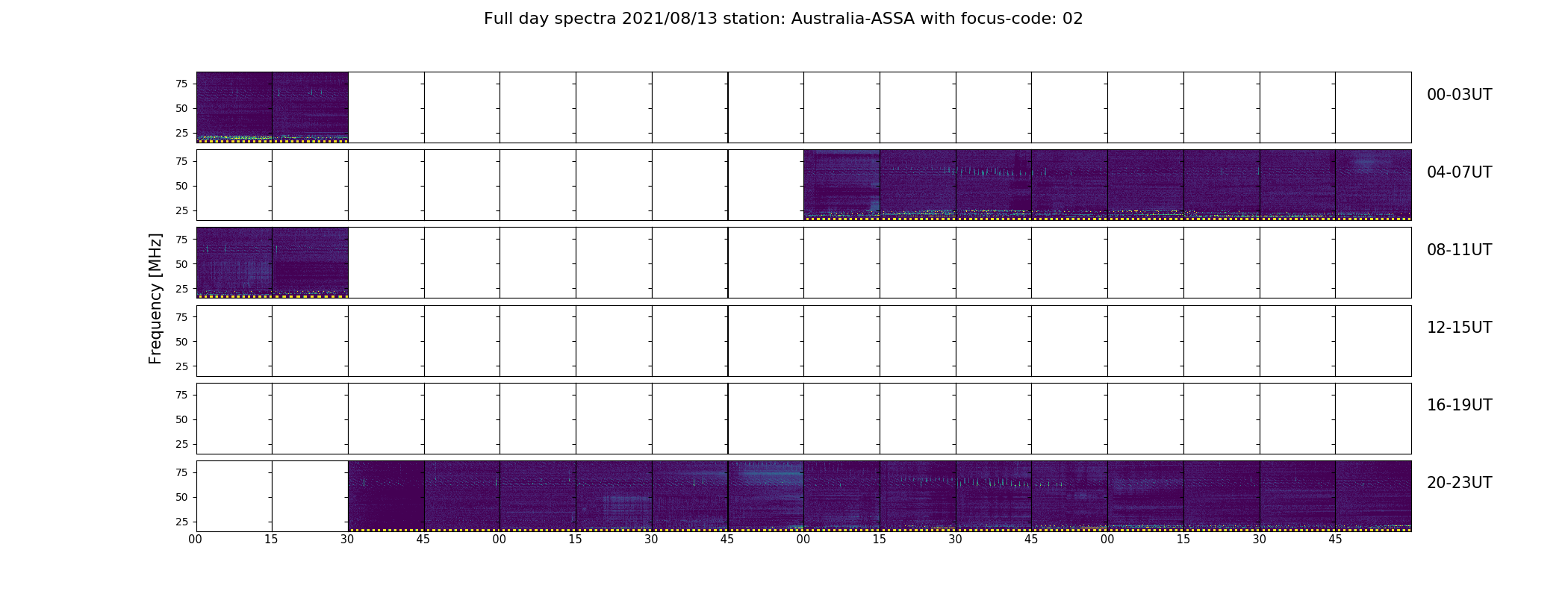 Full day spectra 2021/08/13 station: Australia-ASSA with focus-code: 02

Frequency [MHz]

75
50
25

00-03UT

75
50
25

04-07UT

75
50
25

08-11UT

75
50
25

12-15UT

75
50
25

16-19UT

75
50
25

20-23UT

00 15 30 45 00 15 30 45 00 15 30 45 00 15 30 45